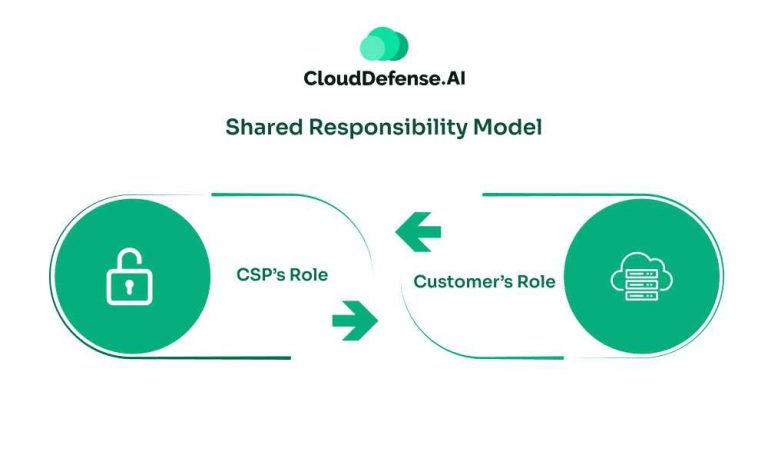 CloudDefense.AI

Shared Responsibility Model

CSP's Role

Customer's Role